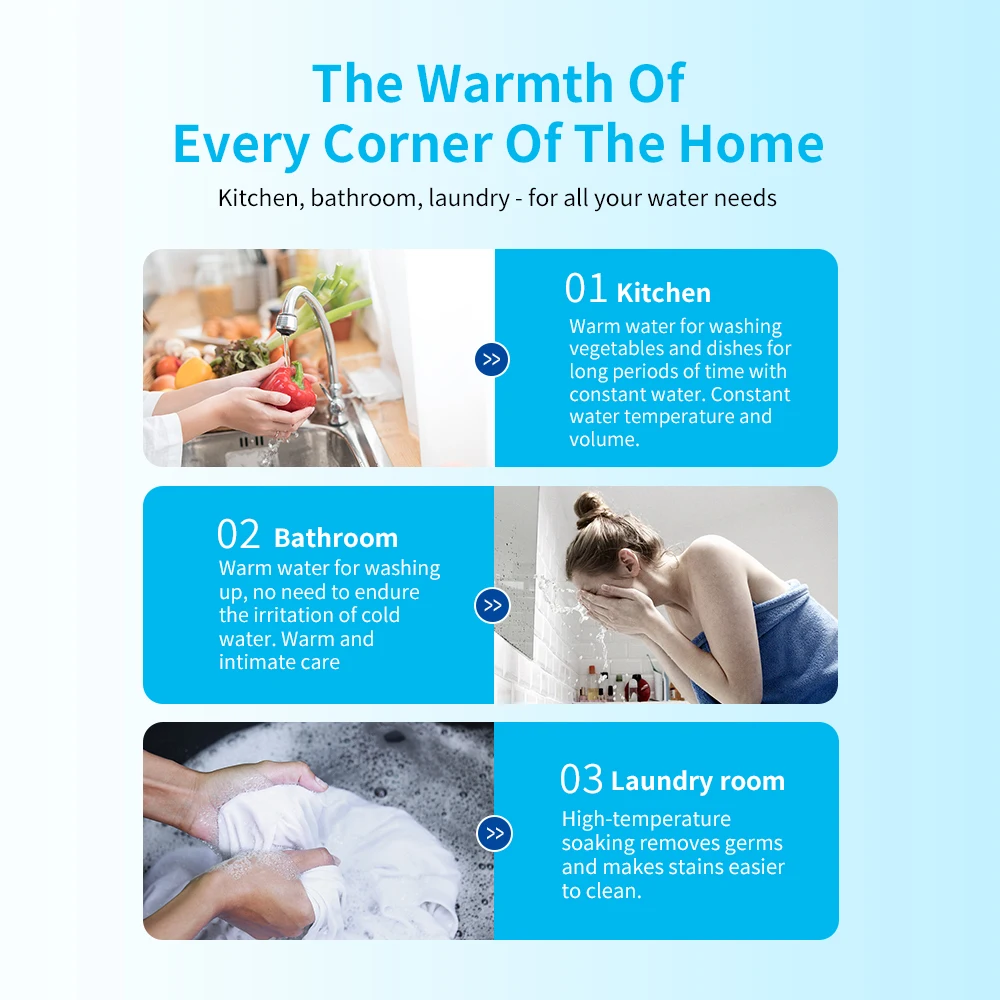 The Warmth Of
Every Corner Of The Home

Kitchen, bathroom, laundry - for all your water needs

>>

01 Kitchen

Warm water for washing vegetables and dishes for long periods of time with constant water. Constant water temperature and volume.

02 Bathroom

Warm water for washing up, no need to endure the irritation of cold water. Warm and intimate care

>>

>>

03 Laundry room

High-temperature soaking removes germs and makes stains easier to clean.